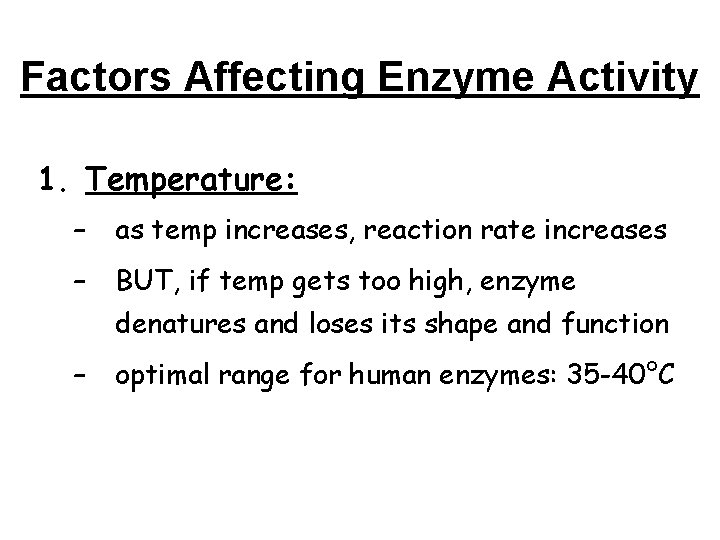 Factors Affecting Enzyme Activity

1. Temperature:

– as temp increases, reaction rate increases

– BUT, if temp gets too high, enzyme denatures and loses its shape and function

– optimal range for human enzymes: 35-40°C